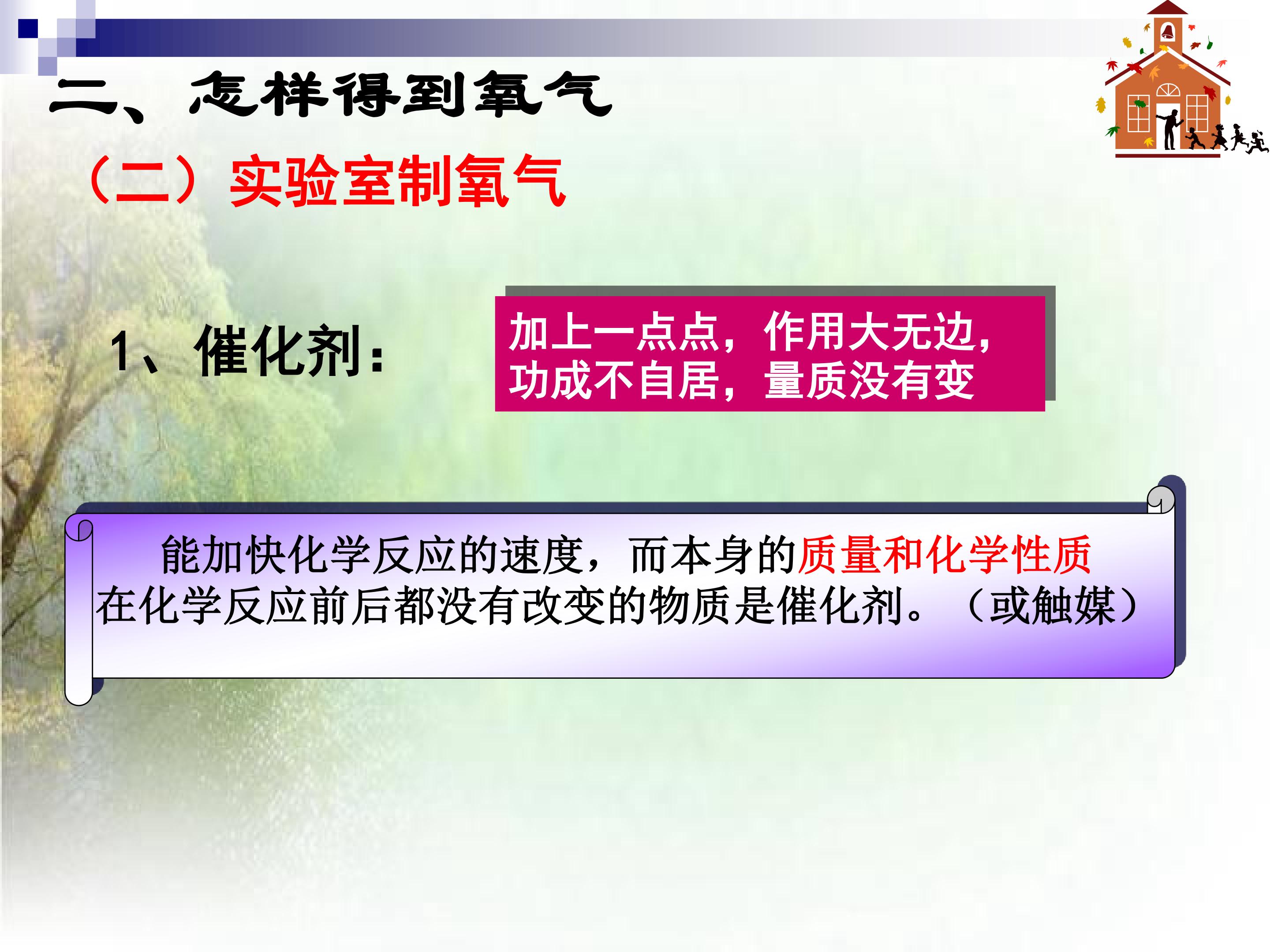 二、怎样得到氧气

（二）实验室制氧气

1、催化剂：

加上一点点，作用大无边，功成不自居，量质没有变

能加快化学反应的速度，而本身的质量和化学性质在化学反应前后都没有改变的物质是催化剂。（或触媒）